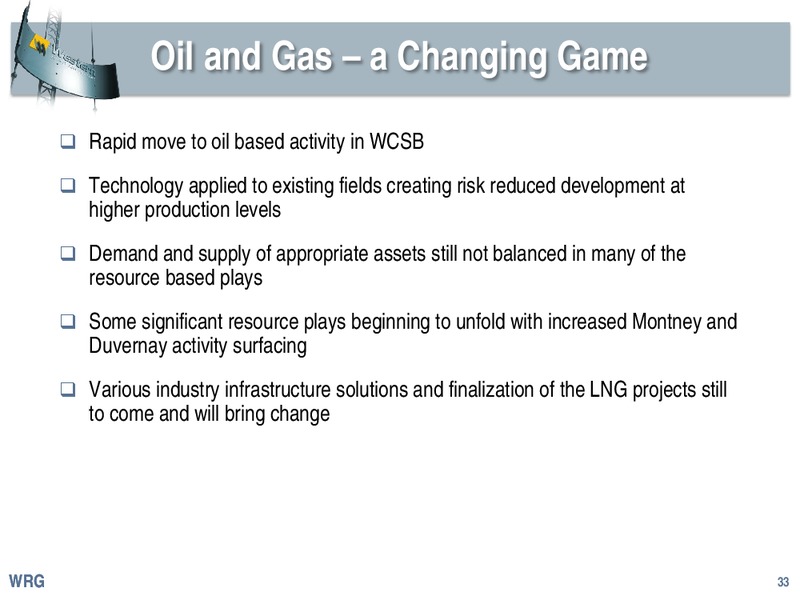 Western

Oil and Gas – a Changing Game

❑ Rapid move to oil based activity in WCSB

❑ Technology applied to existing fields creating risk reduced development at higher production levels

❑ Demand and supply of appropriate assets still not balanced in many of the resource based plays

❑ Some significant resource plays beginning to unfold with increased Montney and Duvernay activity surfacing

❑ Various industry infrastructure solutions and finalization of the LNG projects still to come and will bring change

WRG

33